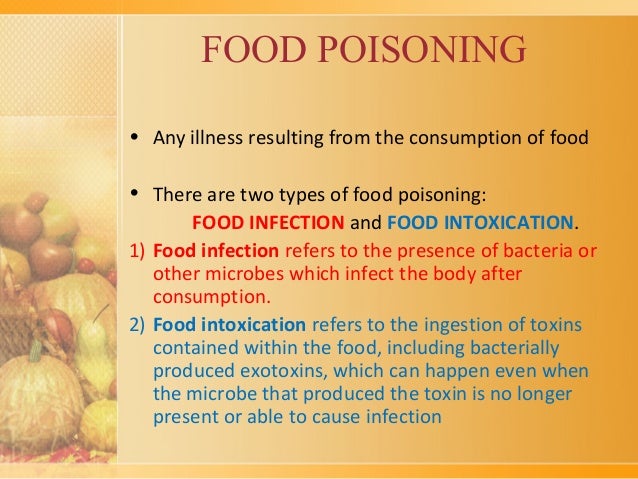 FOOD POISONING

• Any illness resulting from the consumption of food

• There are two types of food poisoning:
FOOD INFECTION and FOOD INTOXICATION.

1) Food infection refers to the presence of bacteria or other microbes which infect the body after consumption.

2) Food intoxication refers to the ingestion of toxins contained within the food, including bacterially produced exotoxins, which can happen even when the microbe that produced the toxin is no longer present or able to cause infection